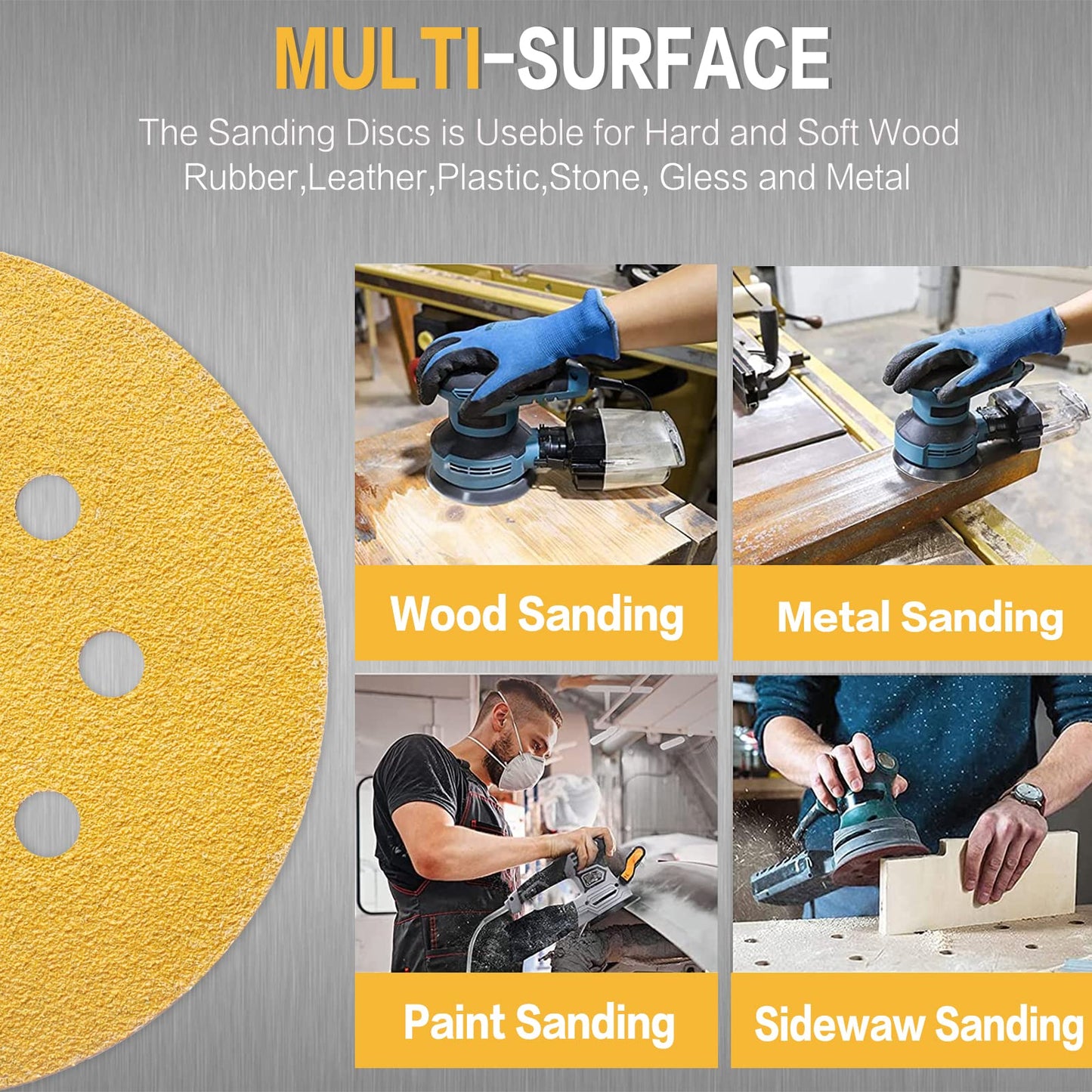 MULTI-SURFACE

The Sanding Discs is Useble for Hard and Soft Wood Rubber,Leather,Plastic,Stone, Gless and Metal

Wood Sanding

Metal Sanding

Paint Sanding

Sidewaw Sanding